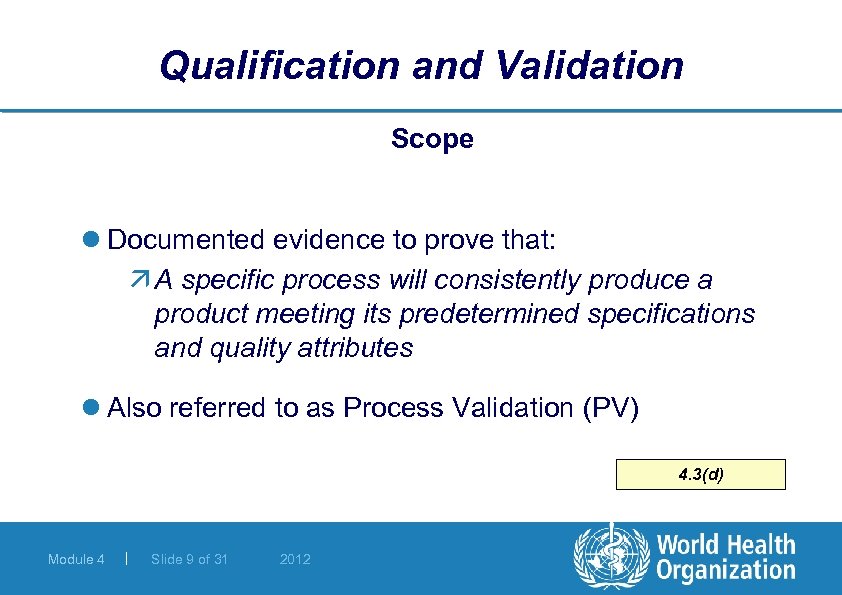 Qualification and Validation

Scope

Documented evidence to prove that:

A specific process will consistently produce a product meeting its predetermined specifications and quality attributes

Also referred to as Process Validation (PV)

4.3(d)

Module 4 | Slide 9 of 31 2012

World Health Organization